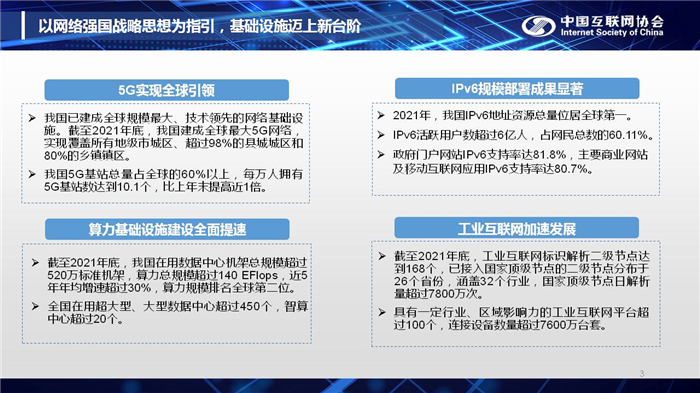 以网络强国战略思想为指引，基础设施迈上新台阶

中国互联网协会
Internet Society of China

5G实现全球引领

➢ 我国已建成全球规模最大、技术领先的网络基础设施。截至2021年底，我国建成全球最大5G网络，实现覆盖所有地级市城区、超过98%的县城城区和80%的乡镇镇区。

➢ 我国5G基站总量占全球的60%以上，每万人拥有5G基站数达到10.1个，比上年末提高近1倍。

算力基础设施建设全面提速

➢ 截至2021年底，我国在用数据中心机架总规模超过520万标准机架，算力总规模超过140 EFlops，近5年年均增速超过30%，算力规模排名全球第二位。

➢ 全国在用超大型、大型数据中心超过450个，智算中心超过20个。

IPv6规模部署成果显著

➢ 2021年，我国IPv6地址资源总量位居全球第一。

➢ IPv6活跃用户数超过6亿人，占网民总数的60.11%。

➢ 政府门户网站IPv6支持率达81.8%，主要商业网站及移动互联网应用IPv6支持率达80.7%。

工业互联网加速发展

➢ 截至2021年底，工业互联网标识解析二级节点达到168个，已接入国家顶级节点的二级节点分布于26个省份，涵盖32个行业，国家顶级节点日解析量超过7800万次。

➢ 具有一定行业、区域影响力的工业互联网平台超过100个，连接设备数量超过7600万台套。

3